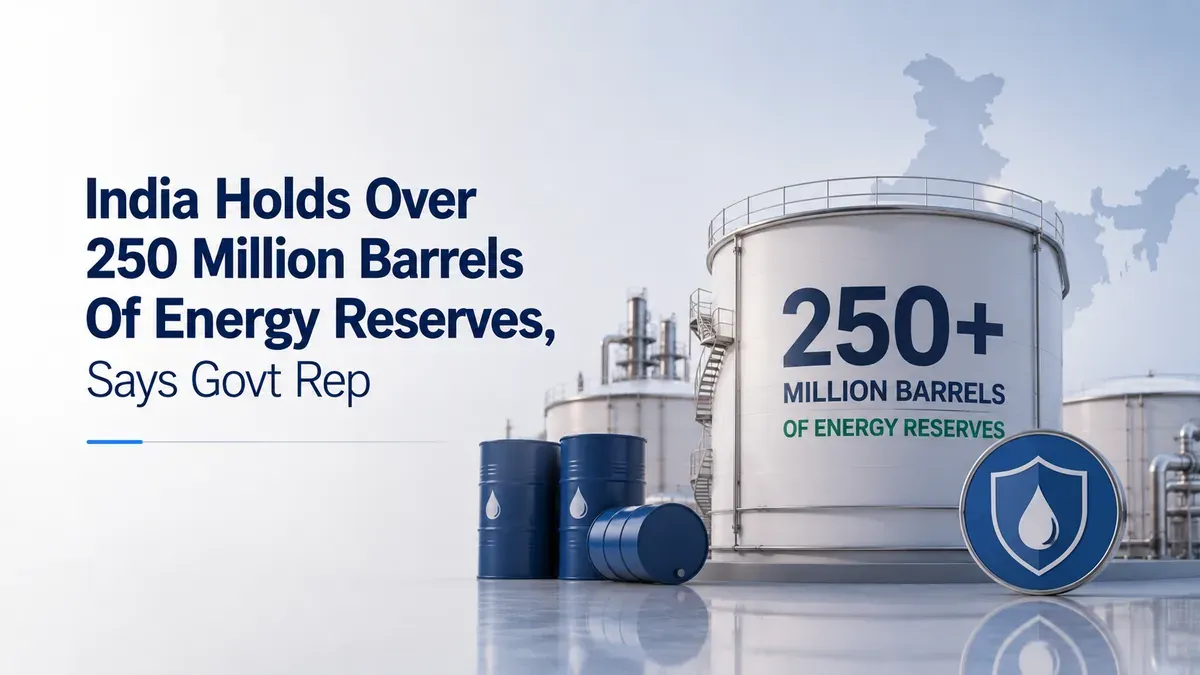 India Holds Over 250 Million Barrels Of Energy Reserves, Says Govt Rep

250+
MILLION BARRELS
OF ENERGY RESERVES